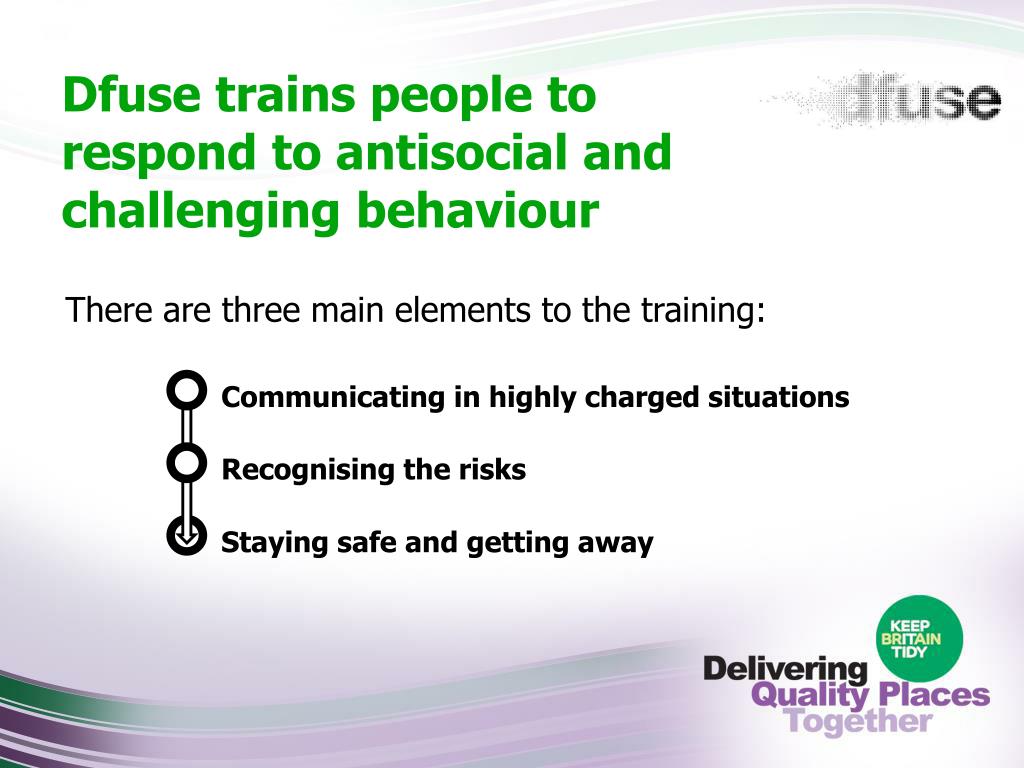 Dfuse trains people to respond to antisocial and challenging behaviour

dfuse

There are three main elements to the training:

Communicating in highly charged situations

Recognising the risks

Staying safe and getting away

KEEP BRITAIN TIDY

Delivering Quality Places Together